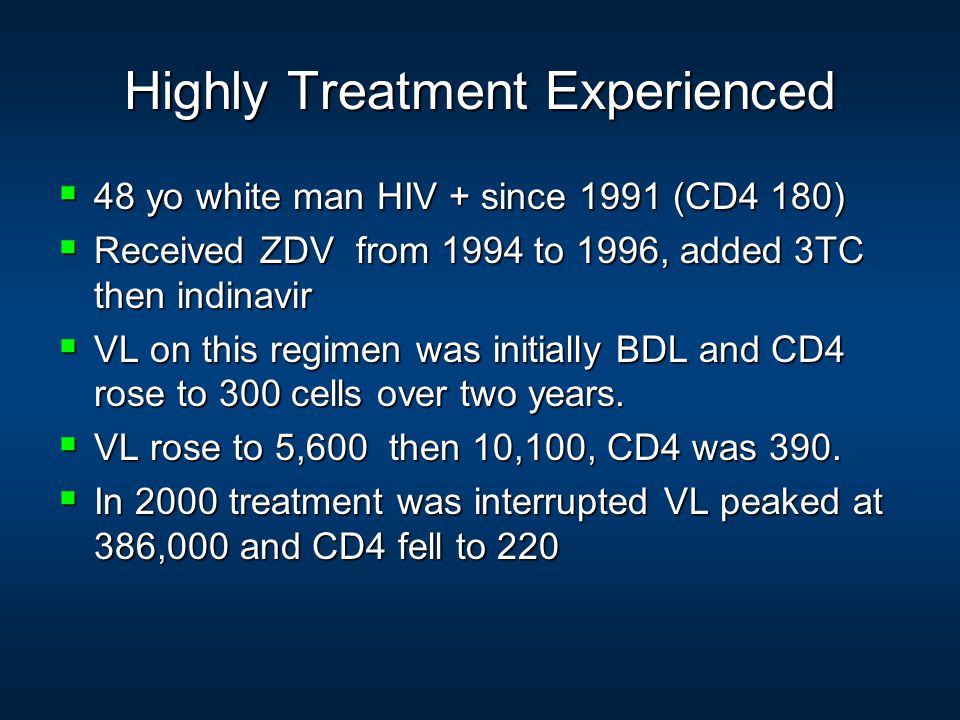 Highly Treatment Experienced

- 48 yo white man HIV + since 1991 (CD4 180)
- Received ZDV from 1994 to 1996, added 3TC then indinavir
- VL on this regimen was initially BDL and CD4 rose to 300 cells over two years.
- VL rose to 5,600 then 10,100, CD4 was 390.
- In 2000 treatment was interrupted VL peaked at 386,000 and CD4 fell to 220